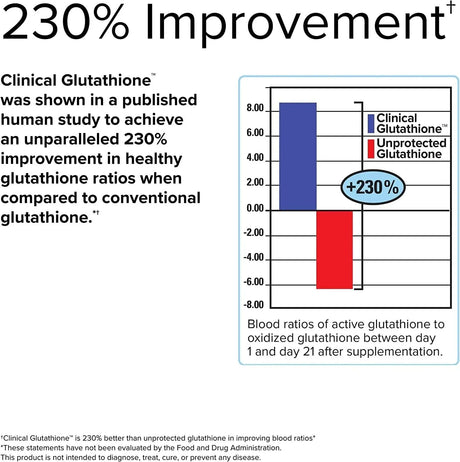 230% Improvement†

Clinical Glutathione™ was shown in a published human study to achieve an unparalleled 230% improvement in healthy glutathione ratios when compared to conventional glutathione.*†

8.00
6.00
4.00
2.00
0.00
-2.00
-4.00
-6.00
-8.00

Clinical Glutathione™
Unprotected Glutathione

+230%

Blood ratios of active glutathione to oxidized glutathione between day 1 and day 21 after supplementation.

†Clinical Glutathione™ is 230% better than unprotected glutathione in improving blood ratios*
*These statements have not been evaluated by the Food and Drug Administration.
This product is not intended to diagnose, treat, cure, or prevent any disease.